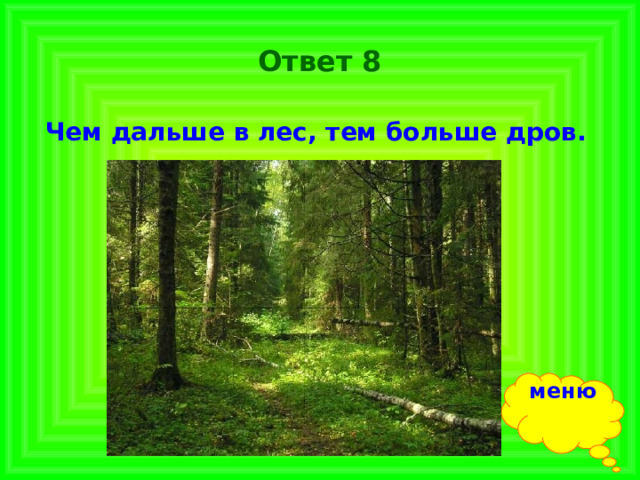 Ответ 8

Чем дальше в лес, тем больше дров.

меню